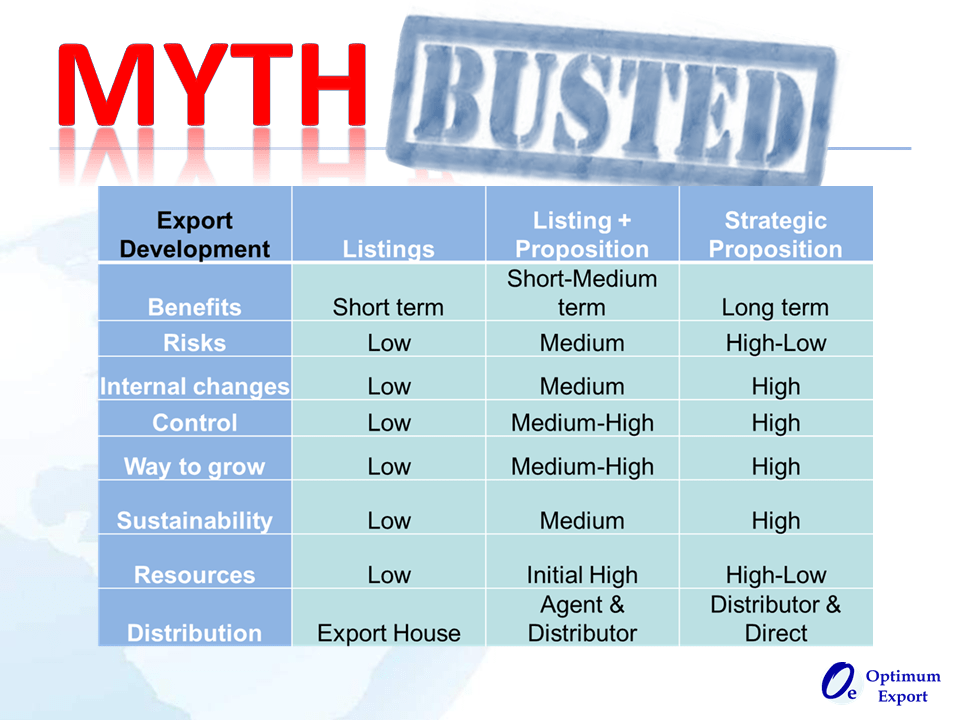 MYTH BUSTED

| Export Development | Listings | Listing + Proposition | Strategic Proposition |
|---|---|---|---|
| Benefits | Short term | Short-Medium term | Long term |
| Risks | Low | Medium | High-Low |
| Internal changes | Low | Medium | High |
| Control | Low | Medium-High | High |
| Way to grow | Low | Medium-High | High |
| Sustainability | Low | Medium | High |
| Resources | Low | Initial High | High-Low |
| Distribution | Export House | Agent & Distributor | Distributor & Direct |

Oe Optimum Export